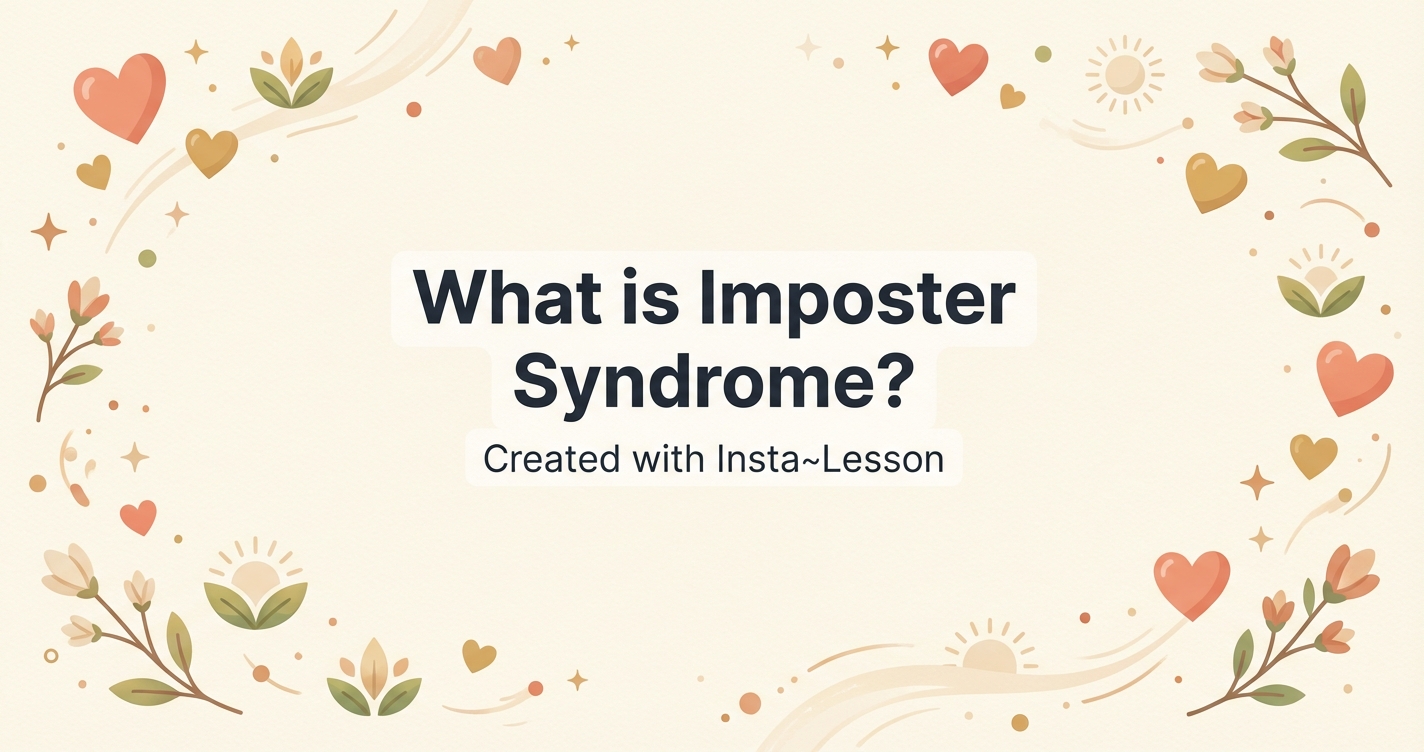 What is Imposter Syndrome?

Created with Insta~Lesson